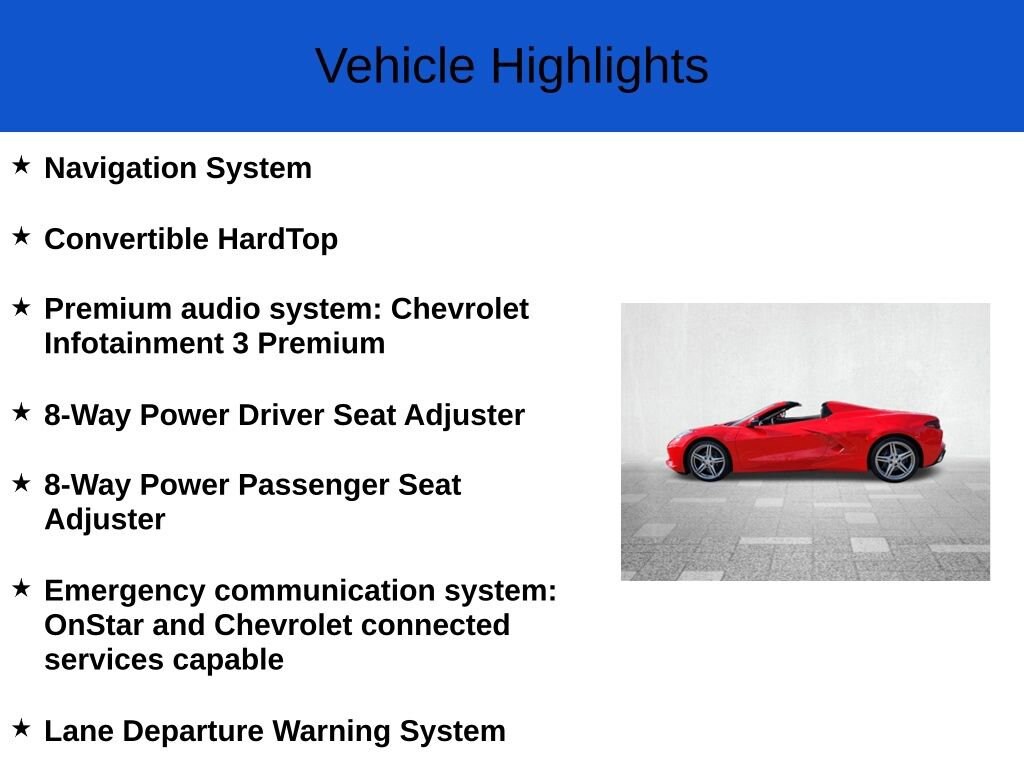 Vehicle Highlights

★ Navigation System

★ Convertible HardTop

★ Premium audio system: Chevrolet Infotainment 3 Premium

★ 8-Way Power Driver Seat Adjuster

★ 8-Way Power Passenger Seat Adjuster

★ Emergency communication system: OnStar and Chevrolet connected services capable

★ Lane Departure Warning System